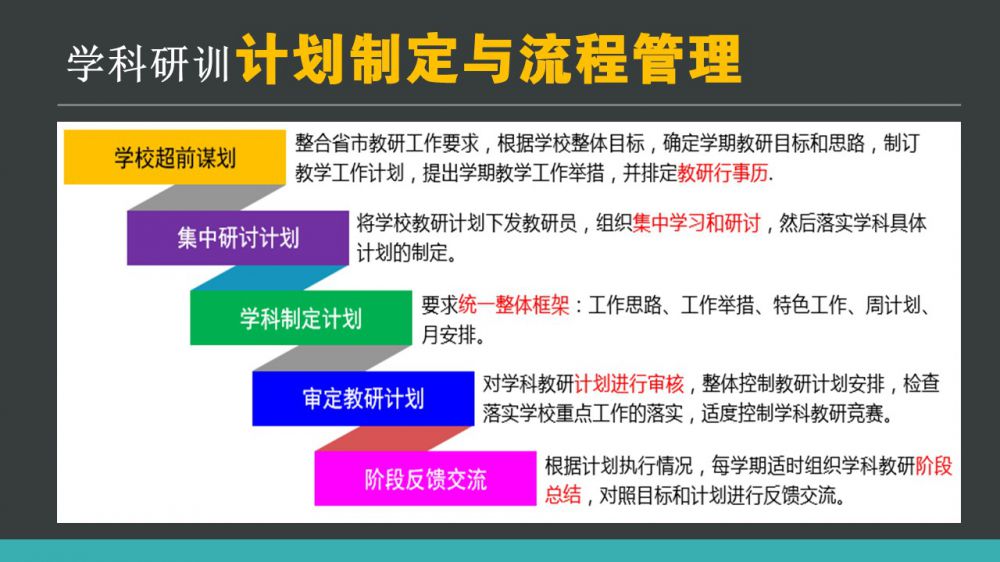 学科研训计划制定与流程管理

学校超前谋划

整合省市教研工作要求，根据学校整体目标，确定学期教研目标和思路，制订教学工作计划，提出学期教学工作举措，并排定教研行事历.

集中研讨计划

将学校教研计划下发教研员，组织集中学习和研讨，然后落实学科具体计划的制定。

学科制定计划

要求统一整体框架：工作思路、工作举措、特色工作、周计划、月安排。

审定教研计划

对学科教研计划进行审核，整体控制教研计划安排，检查落实学校重点工作的落实，适度控制学科教研竞赛。

阶段反馈交流

根据计划执行情况，每学期适时组织学科教研阶段总结，对照目标和计划进行反馈交流。